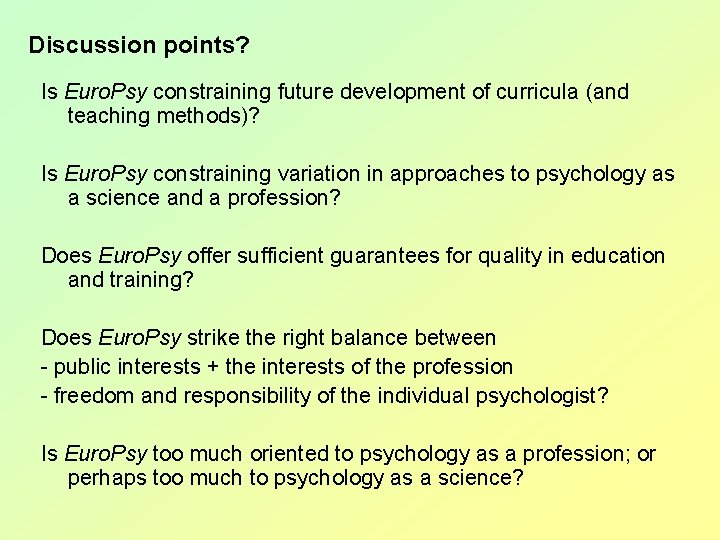 Discussion points?

Is EuroPsy constraining future development of curricula (and teaching methods)?

Is EuroPsy constraining variation in approaches to psychology as a science and a profession?

Does EuroPsy offer sufficient guarantees for quality in education and training?

Does EuroPsy strike the right balance between
- public interests + the interests of the profession
- freedom and responsibility of the individual psychologist?

Is EuroPsy too much oriented to psychology as a profession; or perhaps too much to psychology as a science?